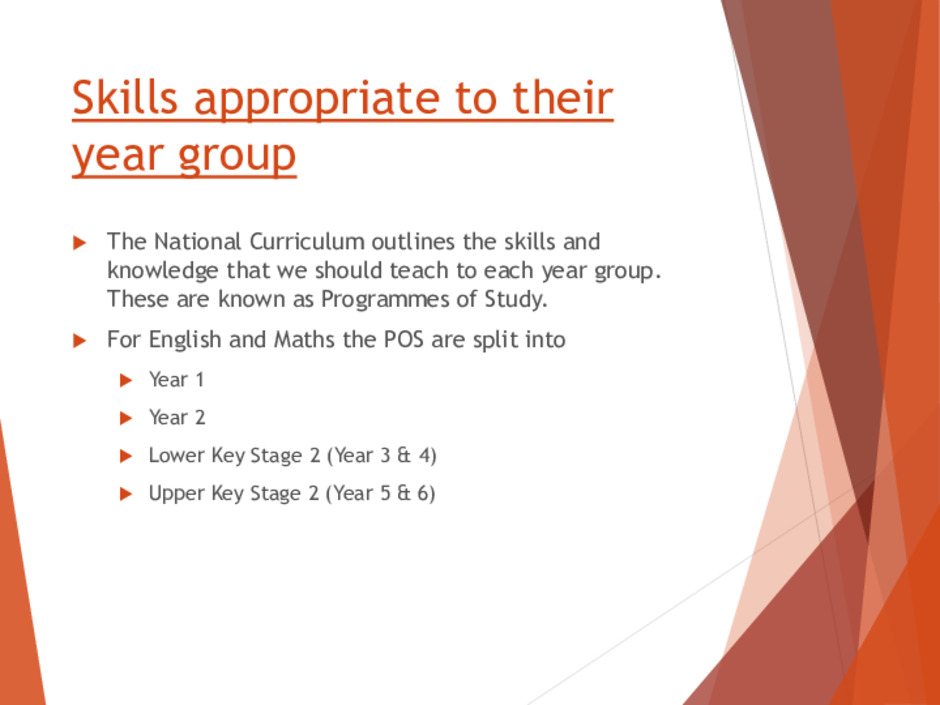 Skills appropriate to their year group

The National Curriculum outlines the skills and knowledge that we should teach to each year group. These are known as Programmes of Study.

For English and Maths the POS are split into

Year 1

Year 2

Lower Key Stage 2 (Year 3 & 4)

Upper Key Stage 2 (Year 5 & 6)